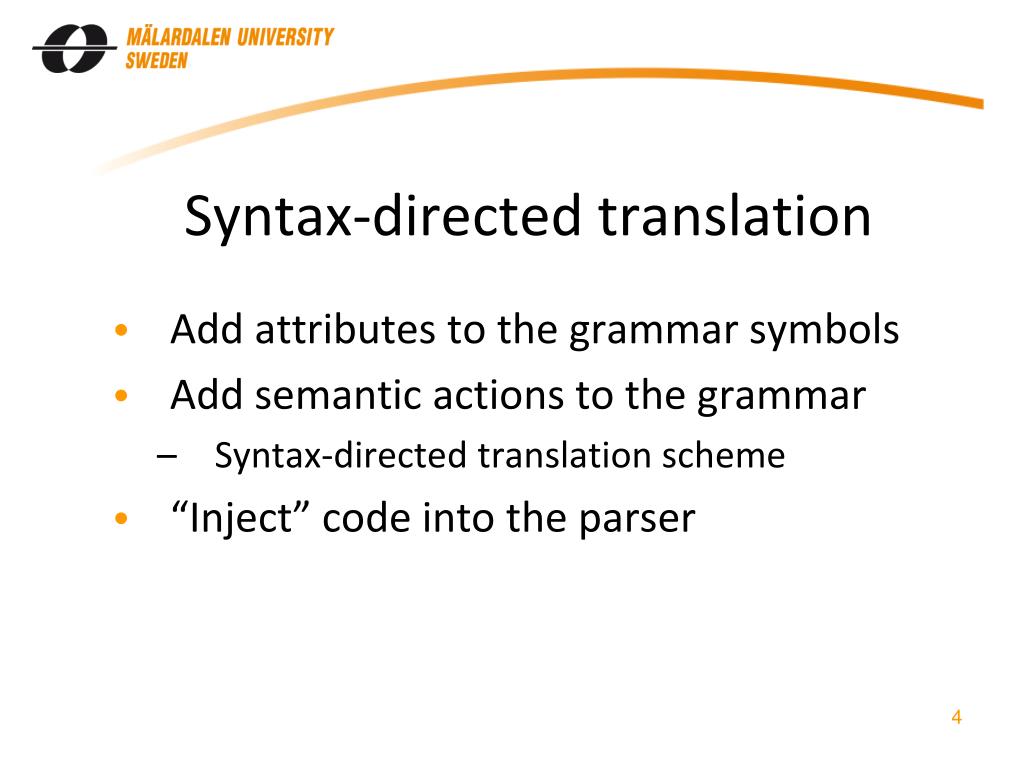 MÄLARDALEN UNIVERSITY
SWEDEN

Syntax-directed translation

• Add attributes to the grammar symbols
• Add semantic actions to the grammar
– Syntax-directed translation scheme
• “Inject” code into the parser

4